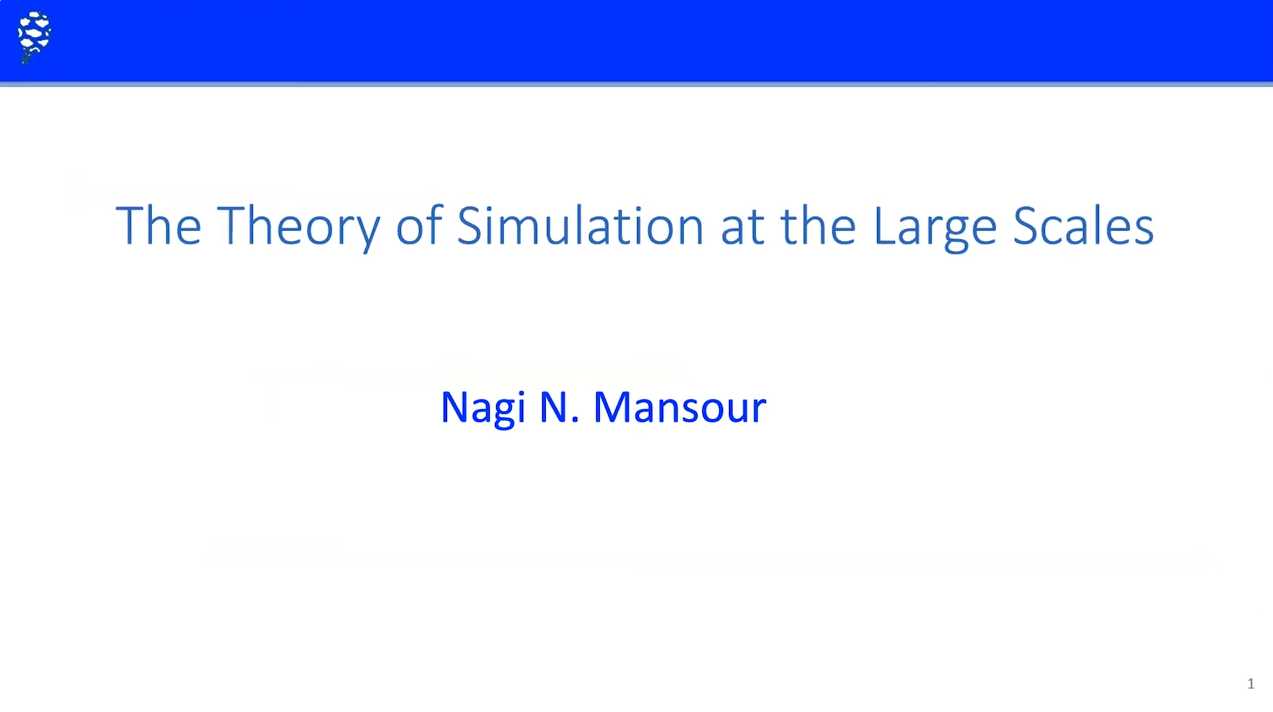 The Theory of Simulation at the Large Scales

Nagi N. Mansour

1